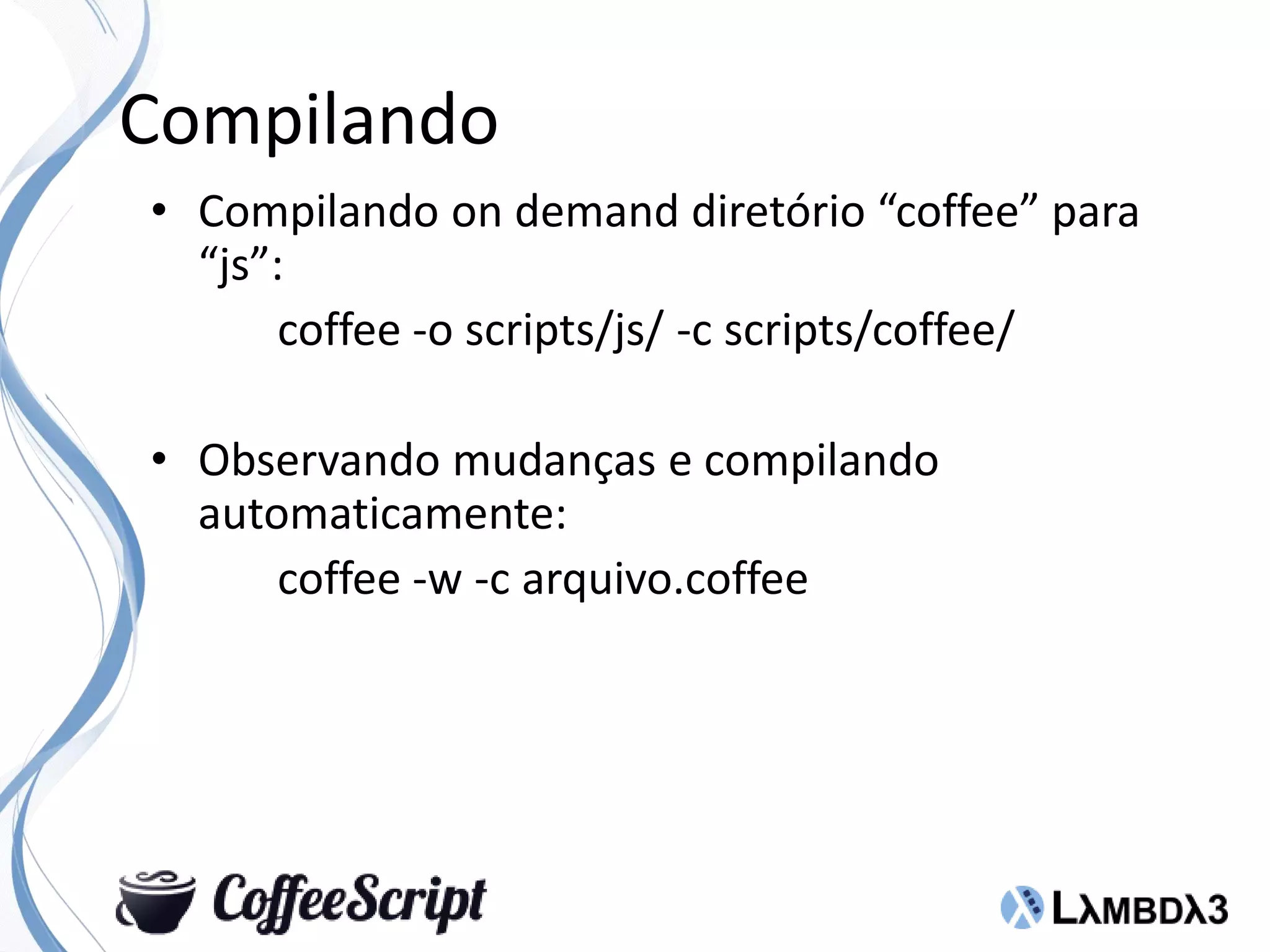 Compilando

• Compilando on demand diretório “coffee” para “js”:

coffee -o scripts/js/ -c scripts/coffee/

• Observando mudanças e compilando automaticamente:

coffee -w -c arquivo.coffee

CoffeeScript

LλMBDλ3